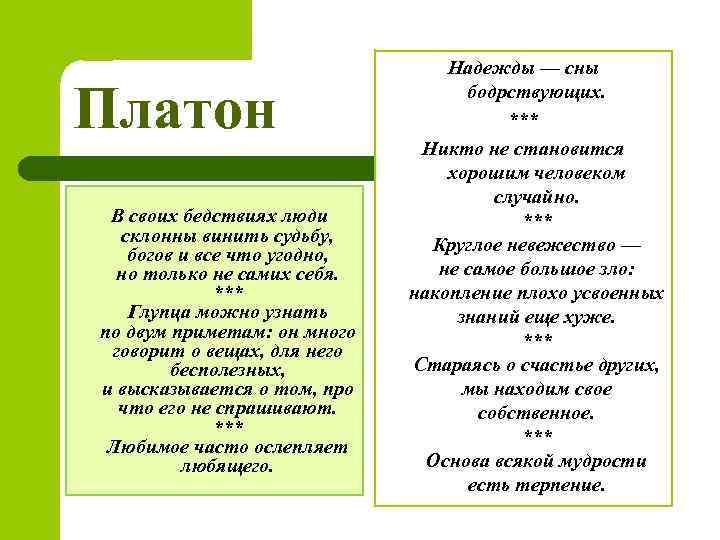 Платон

В своих бедствиях люди склонны винить судьбу, богов и все что угодно, но только не самих себя.
***
Глупца можно узнать по двум приметам: он много говорит о вещах, для него бесполезных, и высказывается о том, про что его не спрашивают.
***
Любимое часто ослепляет любящего.

Надежды — сны бодрствующих.
***
Никто не становится хорошим человеком случайно.
***
Круглое невежество — не самое большое зло: накопление плохо усвоенных знаний еще хуже.
***
Стараясь о счастье других, мы находим свое собственное.
***
Основа всякой мудрости есть терпение.